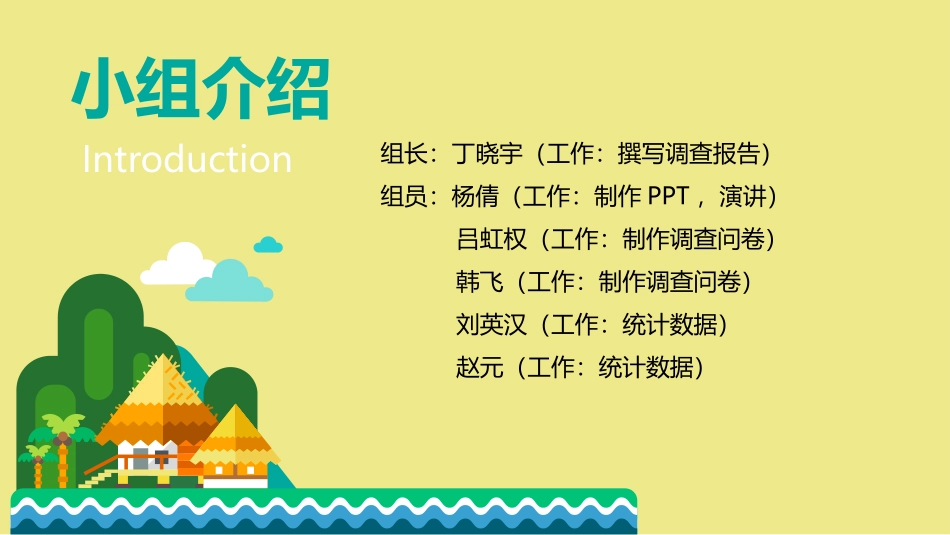 小组介绍
Introduction

组长：丁晓宇（工作：撰写调查报告）
组员：杨倩（工作：制作 PPT ，演讲）
吕虹权（工作：制作调查问卷）
韩飞（工作：制作调查问卷）
刘英汉（工作：统计数据）
赵元（工作：统计数据）